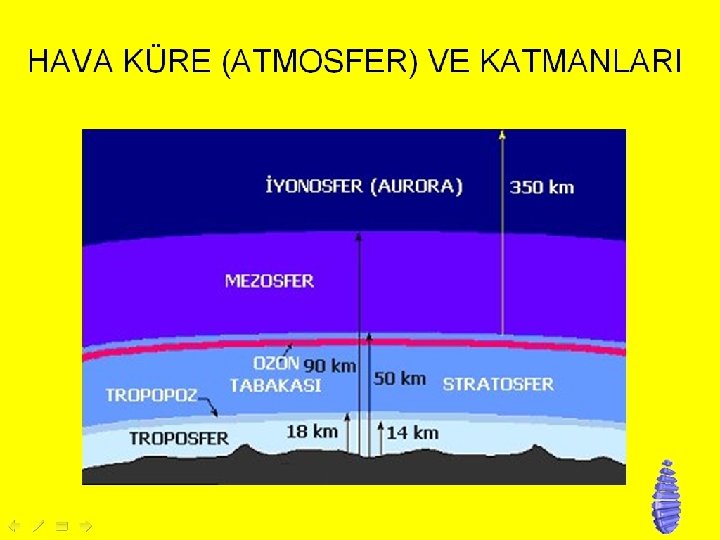 HAVA KÜRE (ATMOSFER) VE KATMANLARI

İYONOSFER (AURORA)

350 km

MEZOSFER

OZON TABAKASI

90 km

50 km

STRATOSFER

TROPOPOZ

TROPOSFER

18 km

14 km